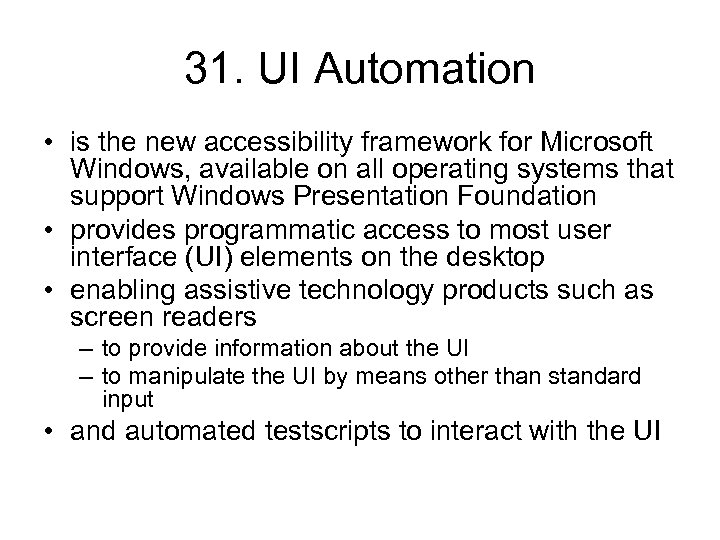 31. UI Automation

• is the new accessibility framework for Microsoft Windows, available on all operating systems that support Windows Presentation Foundation
• provides programmatic access to most user interface (UI) elements on the desktop
• enabling assistive technology products such as screen readers
– to provide information about the UI
– to manipulate the UI by means other than standard input
• and automated testscripts to interact with the UI